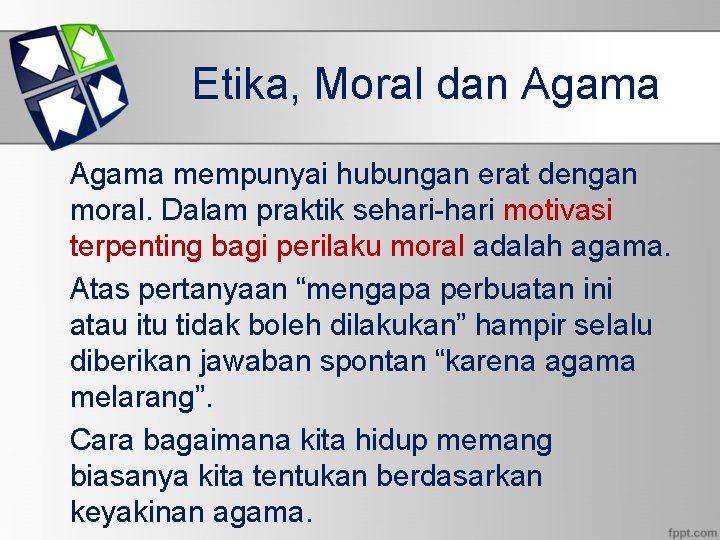 Etika, Moral dan Agama

Agama mempunyai hubungan erat dengan moral. Dalam praktik sehari-hari motivasi terpenting bagi perilaku moral adalah agama.

Atas pertanyaan “mengapa perbuatan ini atau itu tidak boleh dilakukan” hampir selalu diberikan jawaban spontan “karena agama melarang”.

Cara bagaimana kita hidup memang biasanya kita tentukan berdasarkan keyakinan agama.

fppt.com